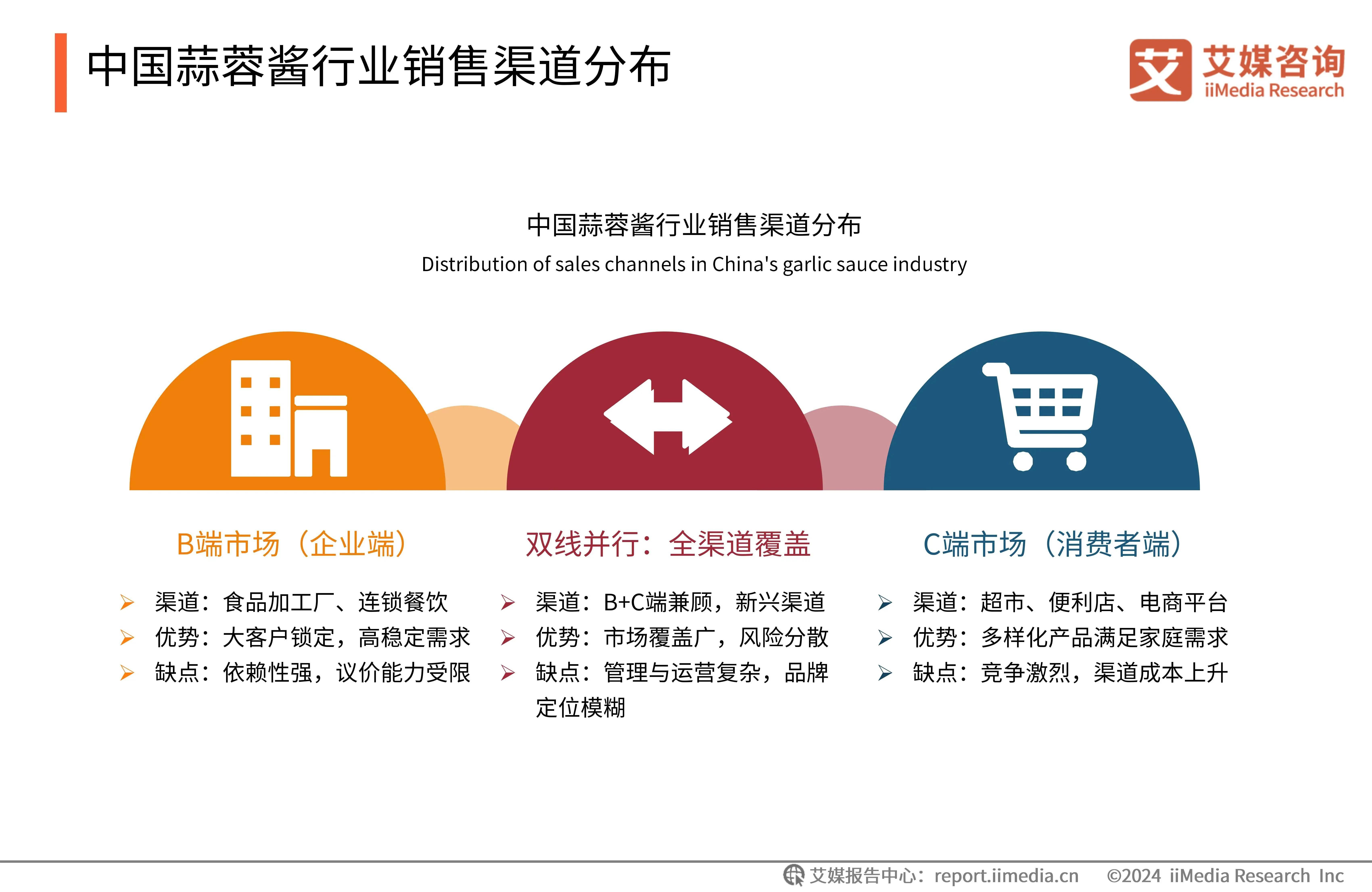 中国蒜蓉酱行业销售渠道分布

艾 艾媒咨询 iiMedia Research

中国蒜蓉酱行业销售渠道分布
Distribution of sales channels in China's garlic sauce industry

B端市场（企业端）

➢ 渠道：食品加工厂、连锁餐饮
➢ 优势：大客户锁定，高稳定需求
➢ 缺点：依赖性强，议价能力受限

双线并行：全渠道覆盖

➢ 渠道：B+C端兼顾，新兴渠道
➢ 优势：市场覆盖广，风险分散
➢ 缺点：管理与运营复杂，品牌定位模糊

C端市场（消费者端）

➢ 渠道：超市、便利店、电商平台
➢ 优势：多样化产品满足家庭需求
➢ 缺点：竞争激烈，渠道成本上升

艾媒报告中心：report.iimedia.cn ©2024 iiMedia Research Inc